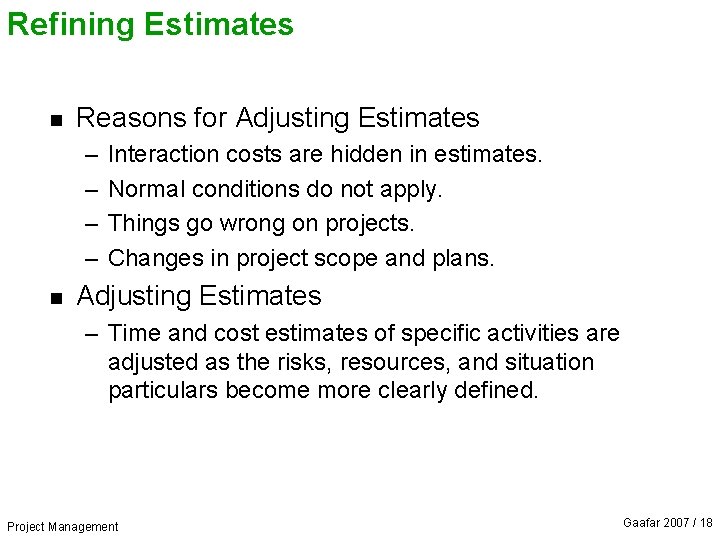 Refining Estimates

■ Reasons for Adjusting Estimates
– Interaction costs are hidden in estimates.
– Normal conditions do not apply.
– Things go wrong on projects.
– Changes in project scope and plans.

■ Adjusting Estimates
– Time and cost estimates of specific activities are adjusted as the risks, resources, and situation particulars become more clearly defined.

Project Management

Gaafar 2007 / 18